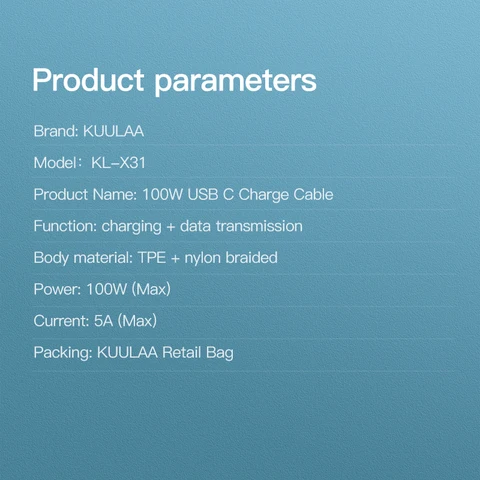 Product parameters

Brand: KUULAA

Model：KL-X31

Product Name: 100W USB C Charge Cable

Function: charging + data transmission

Body material: TPE + nylon braided

Power: 100W (Max)

Current: 5A (Max)

Packing: KUULAA Retail Bag